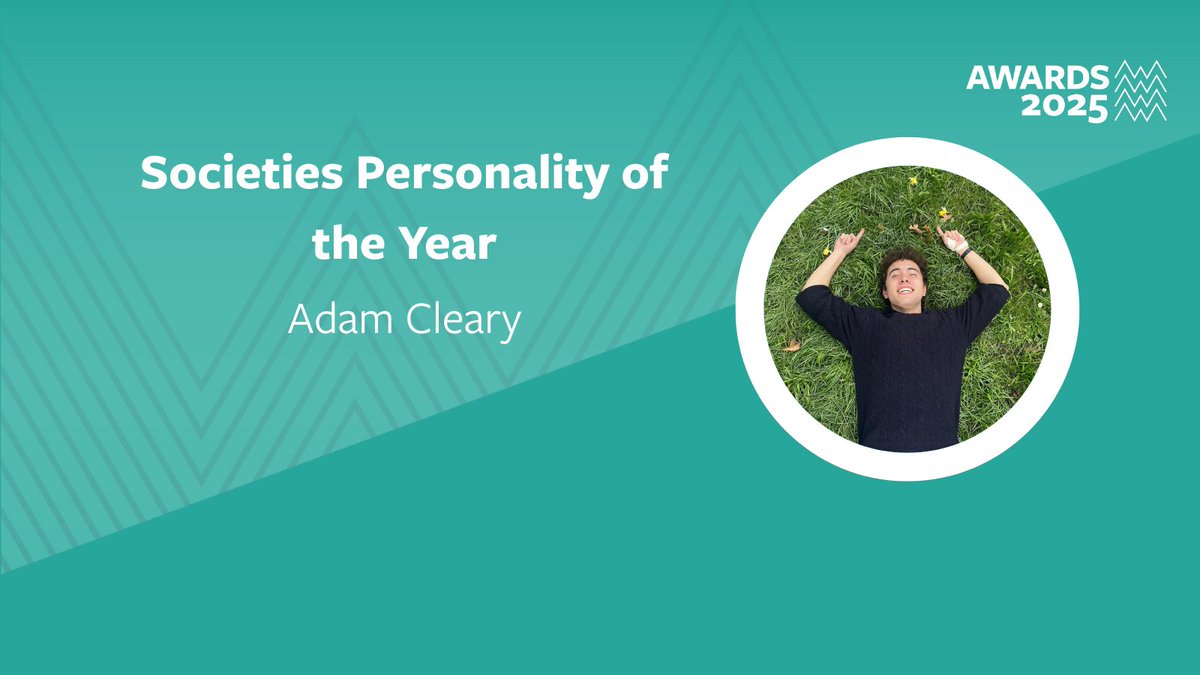 AWARDS
2025

Societies Personality of the Year

Adam Cleary